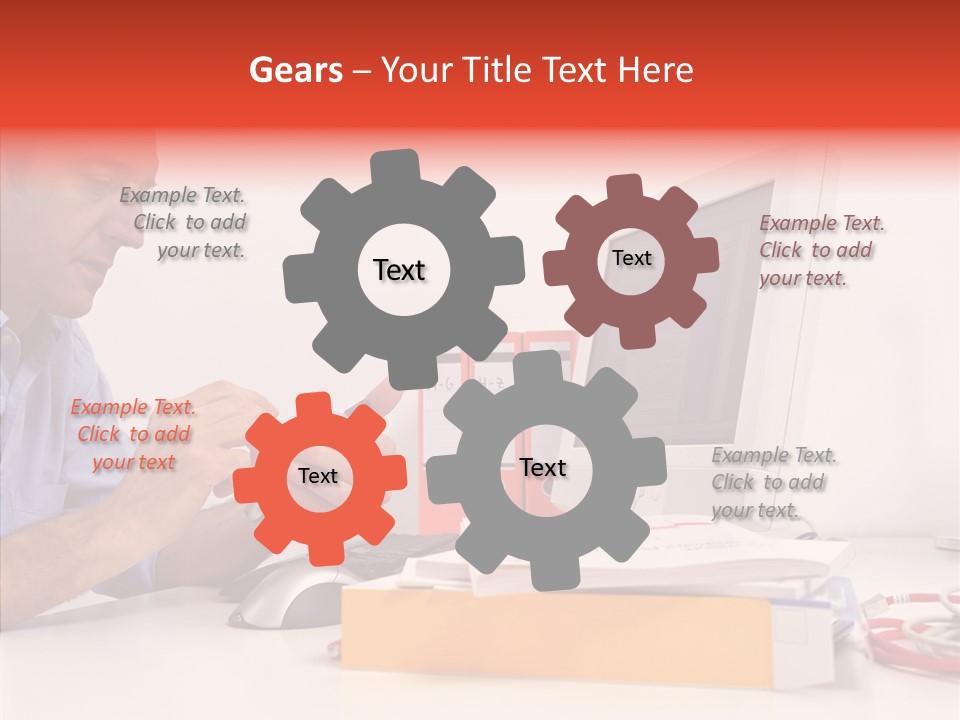 Gears – Your Title Text Here

Example Text. Click to add your text.

Text

Text

Example Text. Click to add your text.

Example Text. Click to add your text

Text

Text

Example Text. Click to add your text.